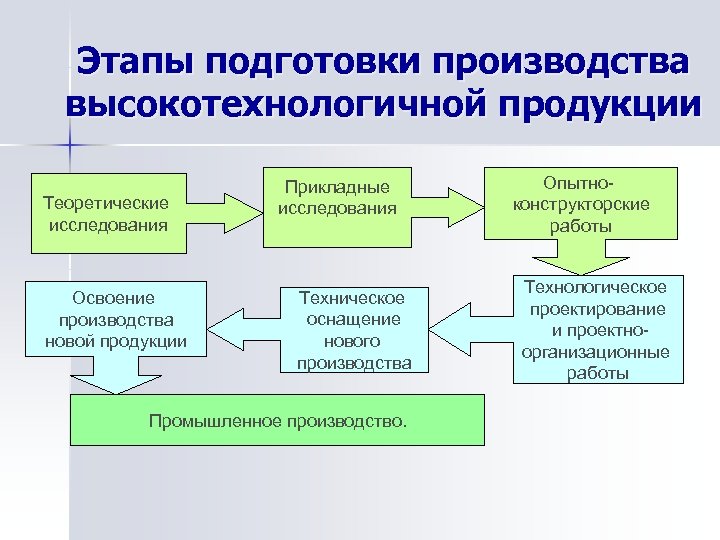 Этапы подготовки производства высокотехнологичной продукции

Теоретические исследования

Прикладные исследования

Опытно-конструкторские работы

Технологическое проектирование и проектно-организационные работы

Техническое оснащение нового производства

Освоение производства новой продукции

Промышленное производство.